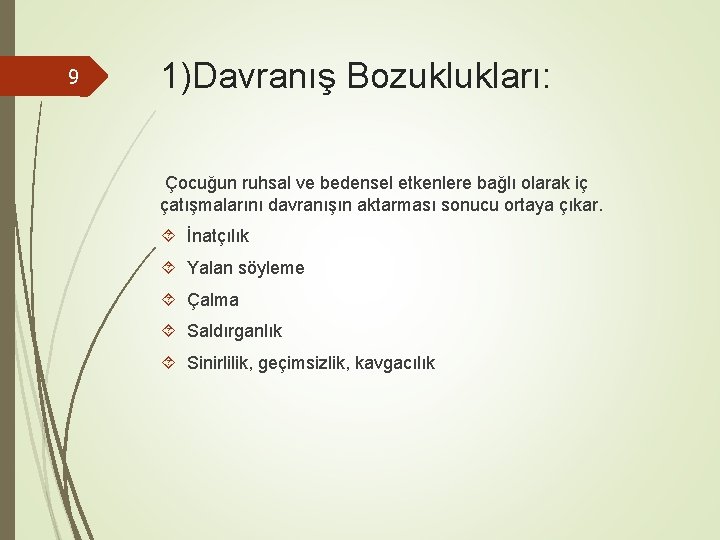 9

1)Davranış Bozuklukları:

Çocuğun ruhsal ve bedensel etkenlere bağlı olarak iç çatışmalarını davranışın aktarması sonucu ortaya çıkar.

İnatçılık

Yalan söyleme

Çalma

Saldırganlık

Sinirlilik, geçimsizlik, kavgacılık